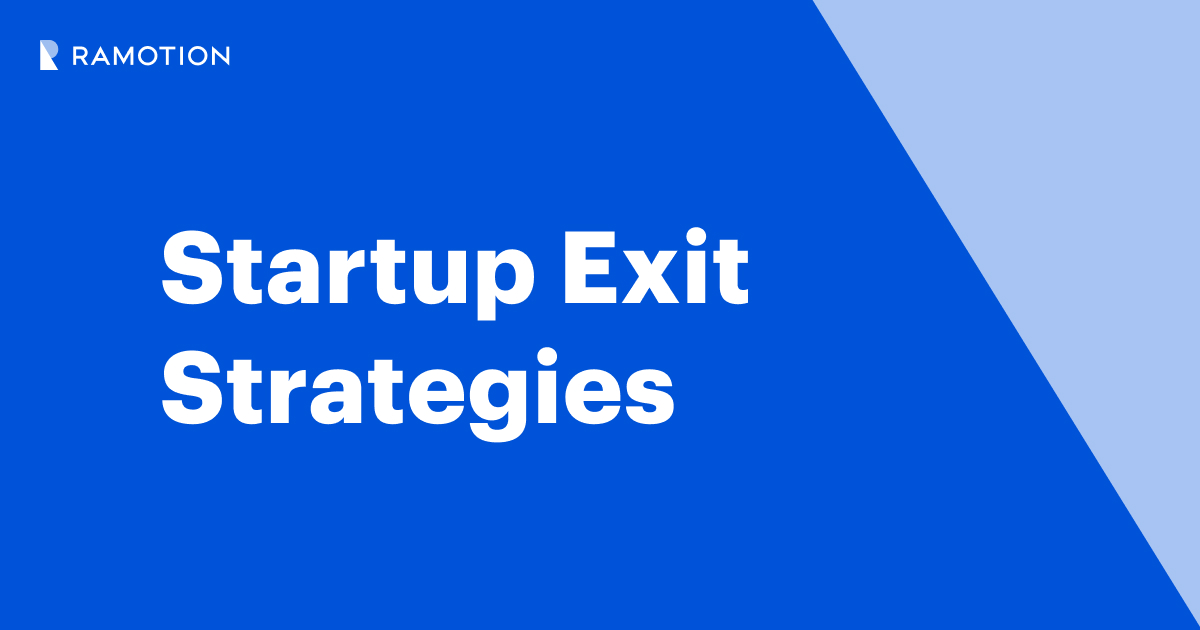 RAMOTION

Startup Exit Strategies